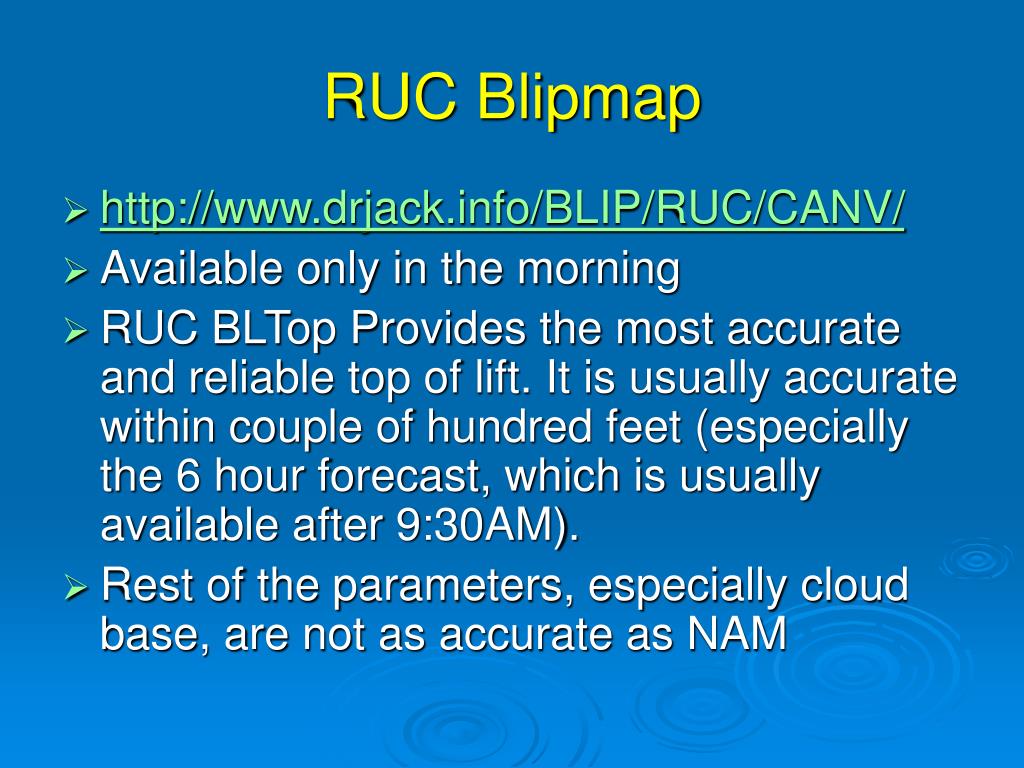 RUC Blipmap

➢ http://www.drjack.info/BLIP/RUC/CANV/
➢ Available only in the morning
➢ RUC BLTop Provides the most accurate and reliable top of lift. It is usually accurate within couple of hundred feet (especially the 6 hour forecast, which is usually available after 9:30AM).
➢ Rest of the parameters, especially cloud base, are not as accurate as NAM